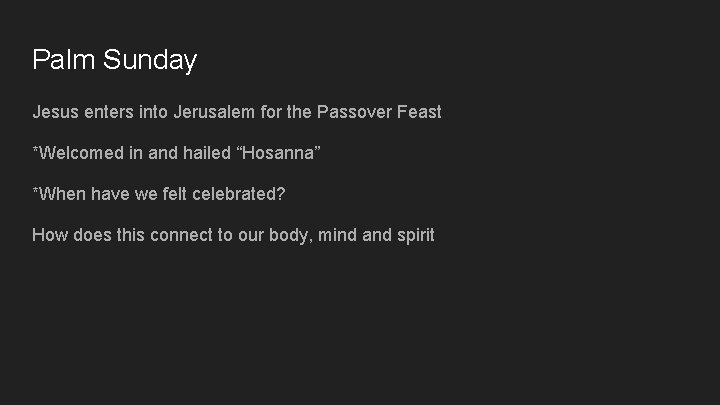 Palm Sunday

Jesus enters into Jerusalem for the Passover Feast

*Welcomed in and hailed “Hosanna”

*When have we felt celebrated?

How does this connect to our body, mind and spirit